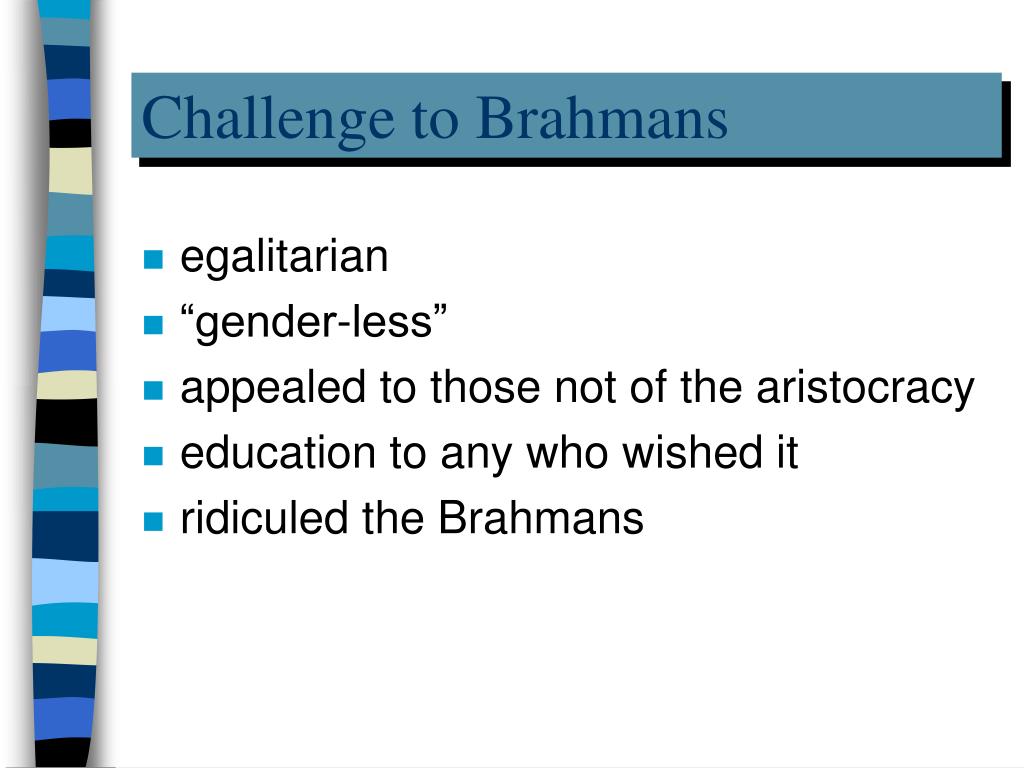 Challenge to Brahmans

- egalitarian
- “gender-less”
- appealed to those not of the aristocracy
- education to any who wished it
- ridiculed the Brahmans